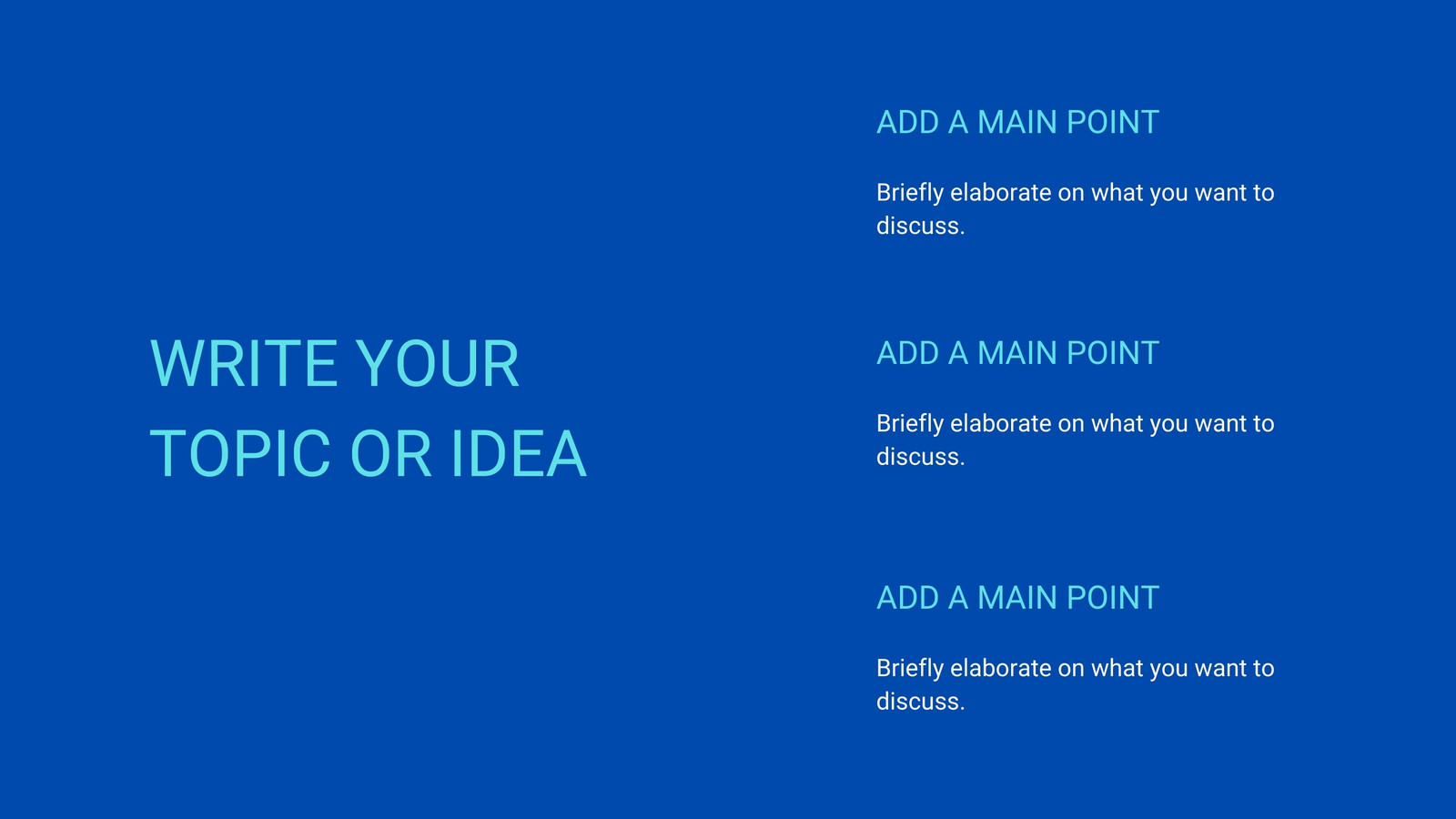 WRITE YOUR TOPIC OR IDEA

ADD A MAIN POINT

Briefly elaborate on what you want to discuss.

ADD A MAIN POINT

Briefly elaborate on what you want to discuss.

ADD A MAIN POINT

Briefly elaborate on what you want to discuss.